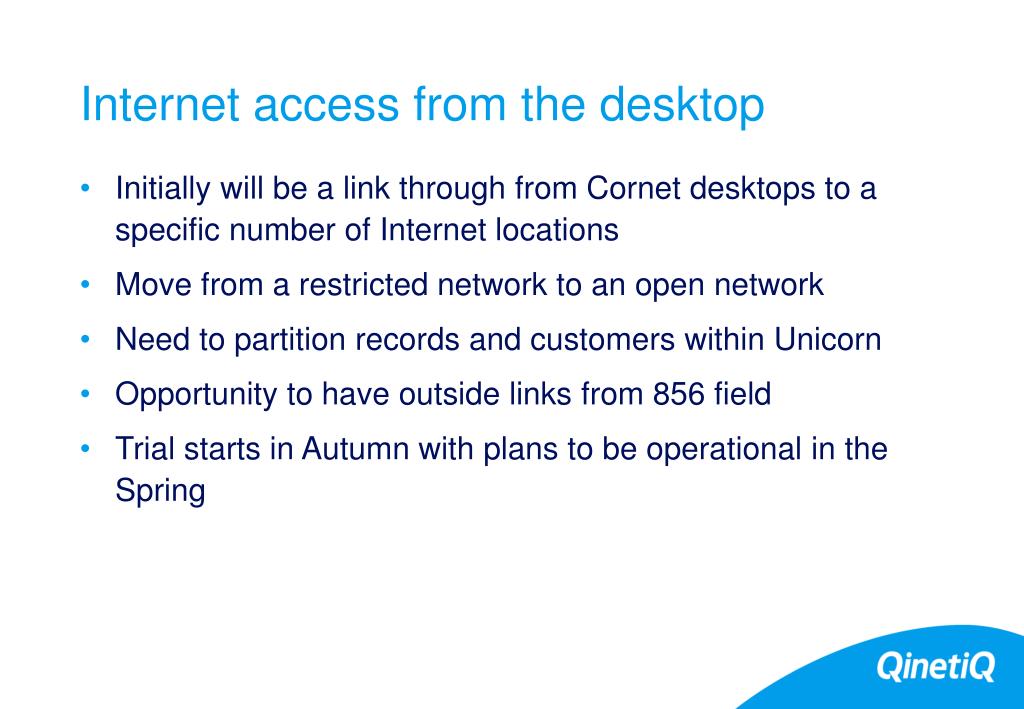 Internet access from the desktop

• Initially will be a link through from Cornet desktops to a specific number of Internet locations
• Move from a restricted network to an open network
• Need to partition records and customers within Unicorn
• Opportunity to have outside links from 856 field
• Trial starts in Autumn with plans to be operational in the Spring

QinetiQ